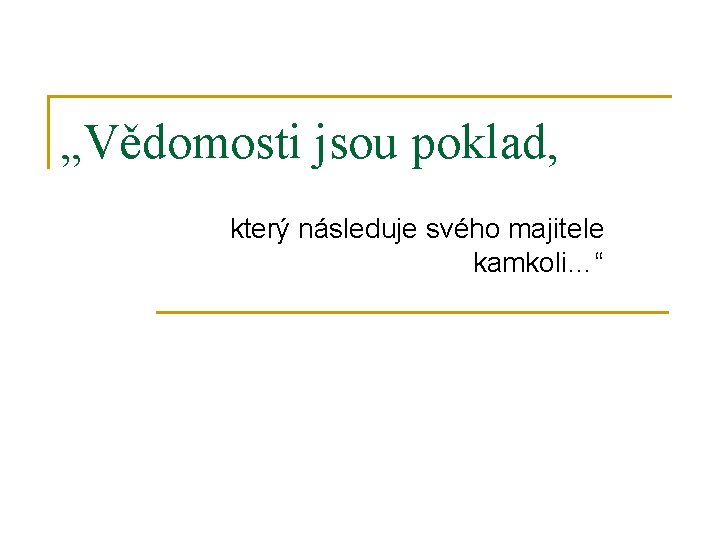 „Vědomosti jsou poklad,

který následuje svého majitele kamkoli...“